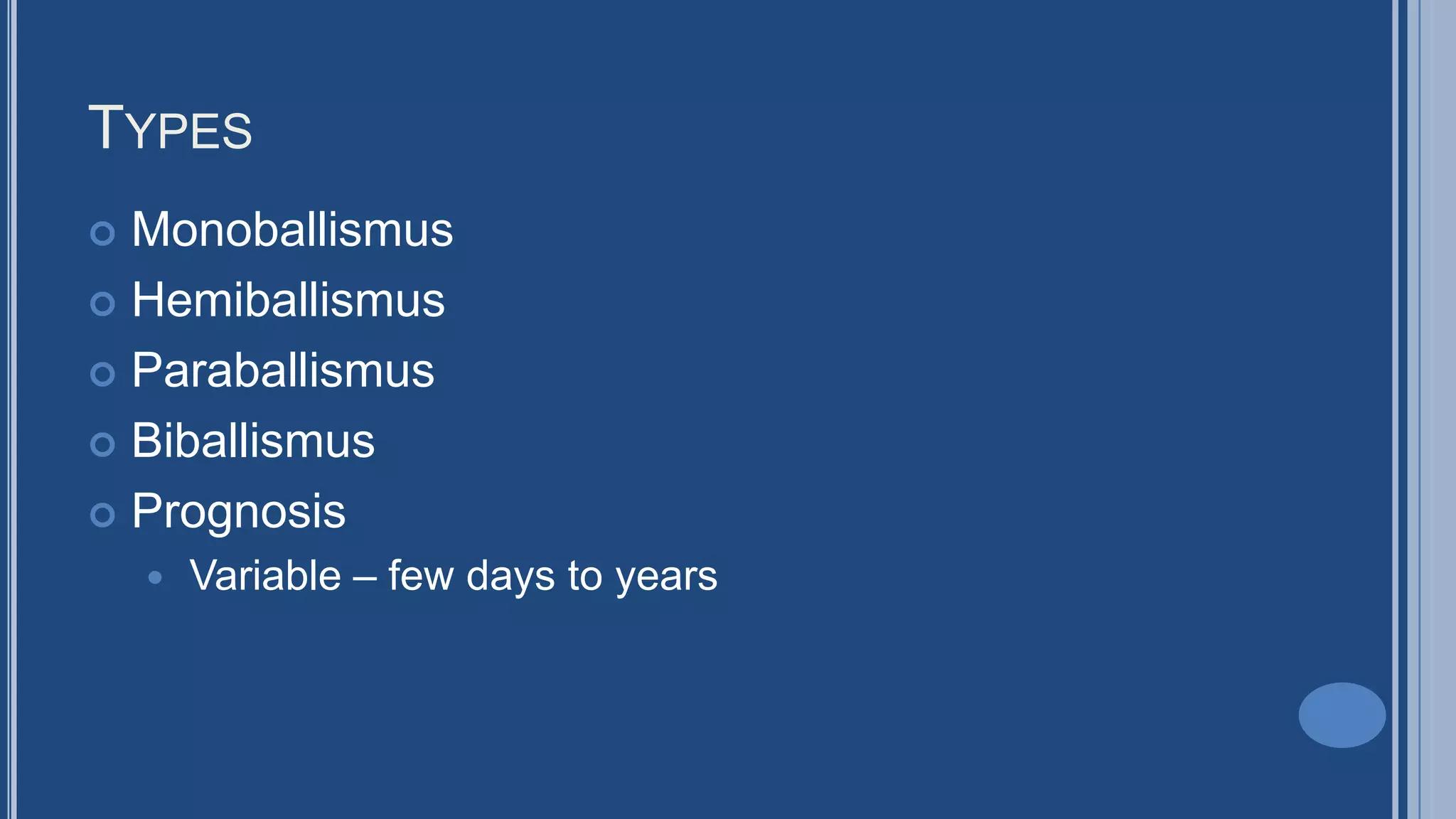 TYPES

Monoballismus
Hemiballismus
Paraballismus
Biballismus
Prognosis
Variable – few days to years